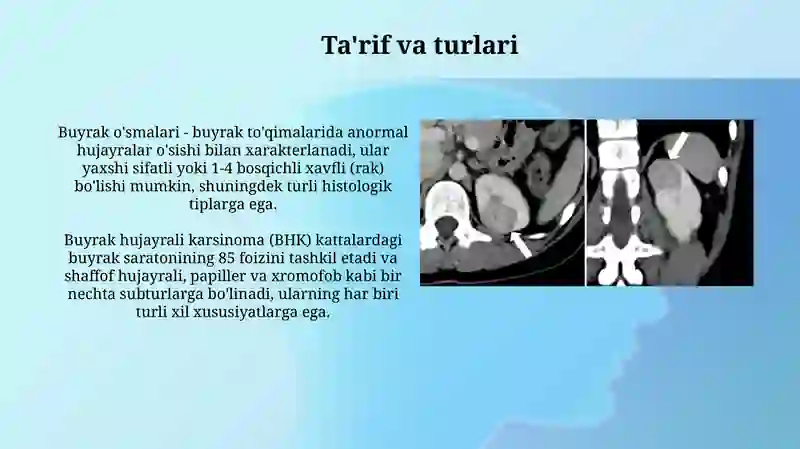 Ta'rif va turlari

Buyrak o'smalari - buyrak to'qimalarida anormal hujayralar o'sishi bilan xarakterlanadi, ular yaxshi sifatli yoki 1-4 bosqichli xavfli (rak) bo'lishi mumkin, shuningdek turli histologik tiplarga ega.

Buyrak hujayrali karsinoma (BHK) kattalardagi buyrak saratonining 85 foizini tashkil etadi va shaffof hujayrali, papiller va xromofob kabi bir nechta subturlarga bo'linadi, ularning har biri turli xil xususiyatlarga ega.